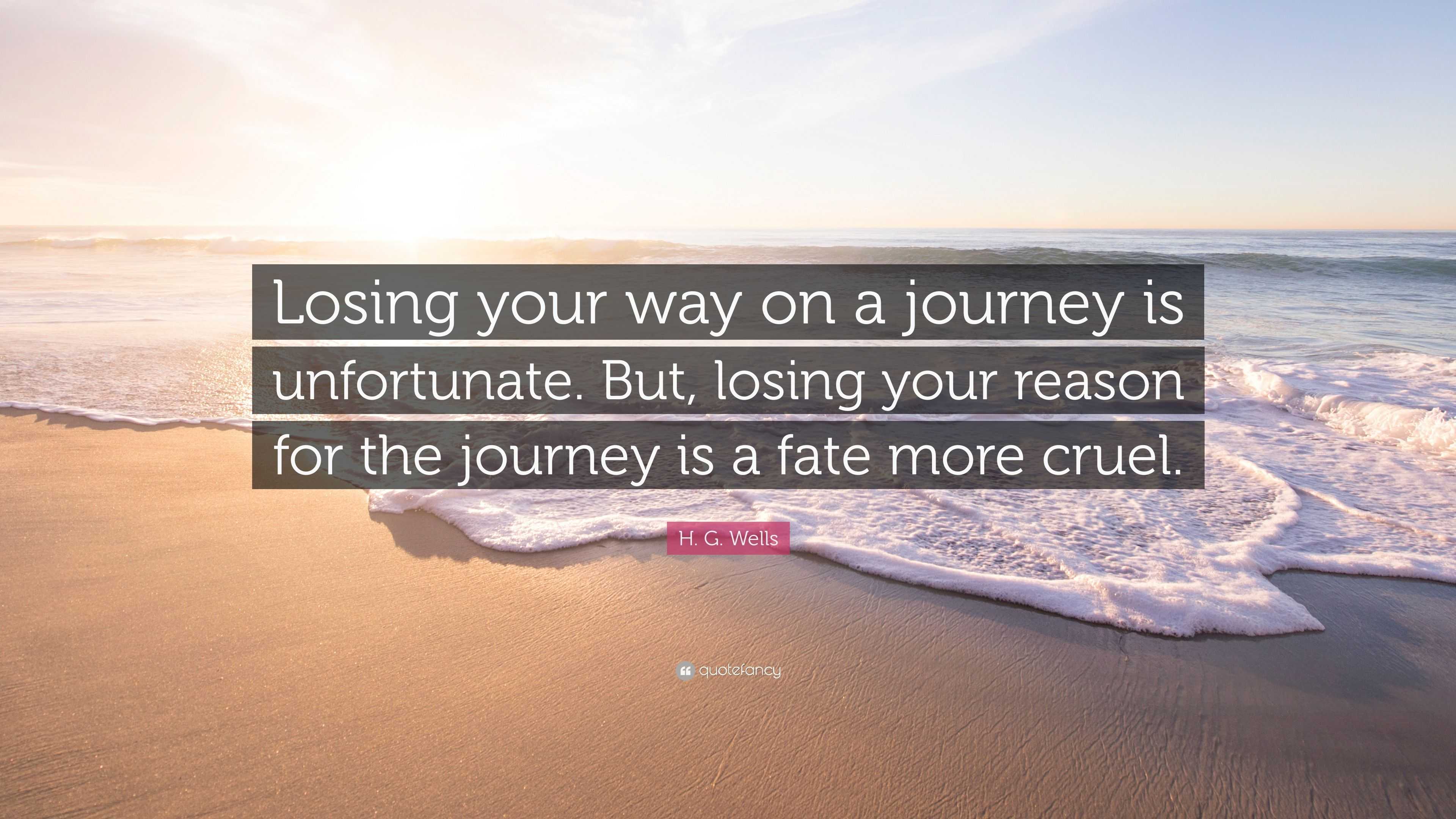 Losing your way on a journey is unfortunate. But, losing your reason for the journey is a fate more cruel.

H. G. Wells

quotefancy